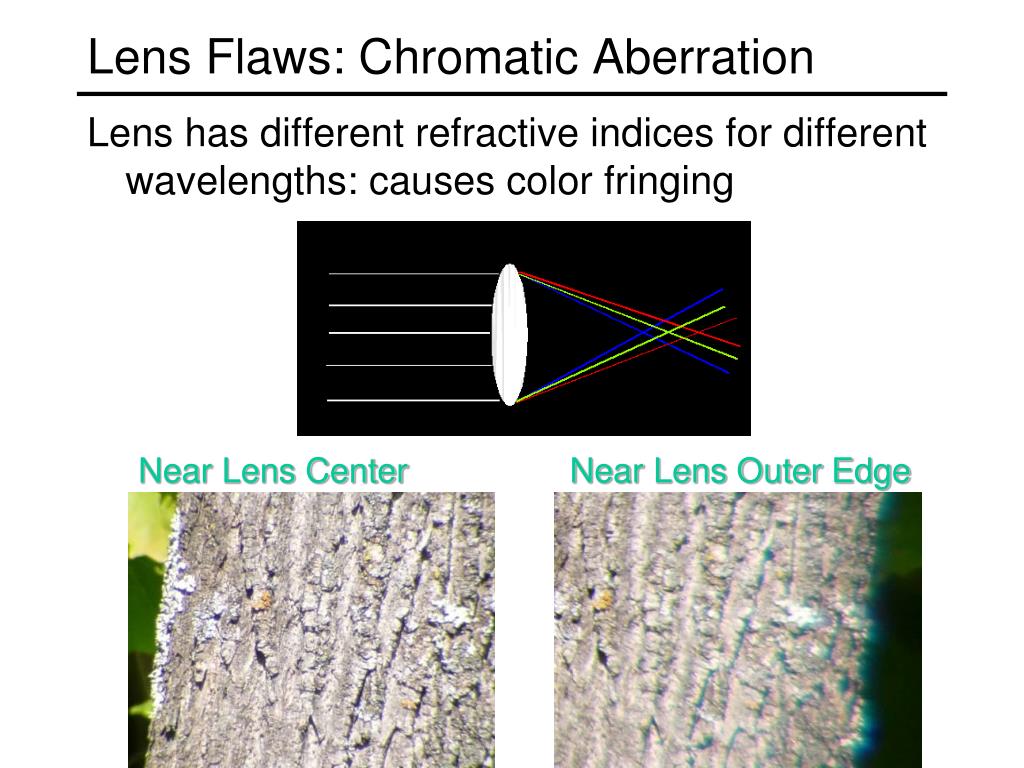 Lens Flaws: Chromatic Aberration

Lens has different refractive indices for different wavelengths: causes color fringing

Near Lens Center

Near Lens Outer Edge